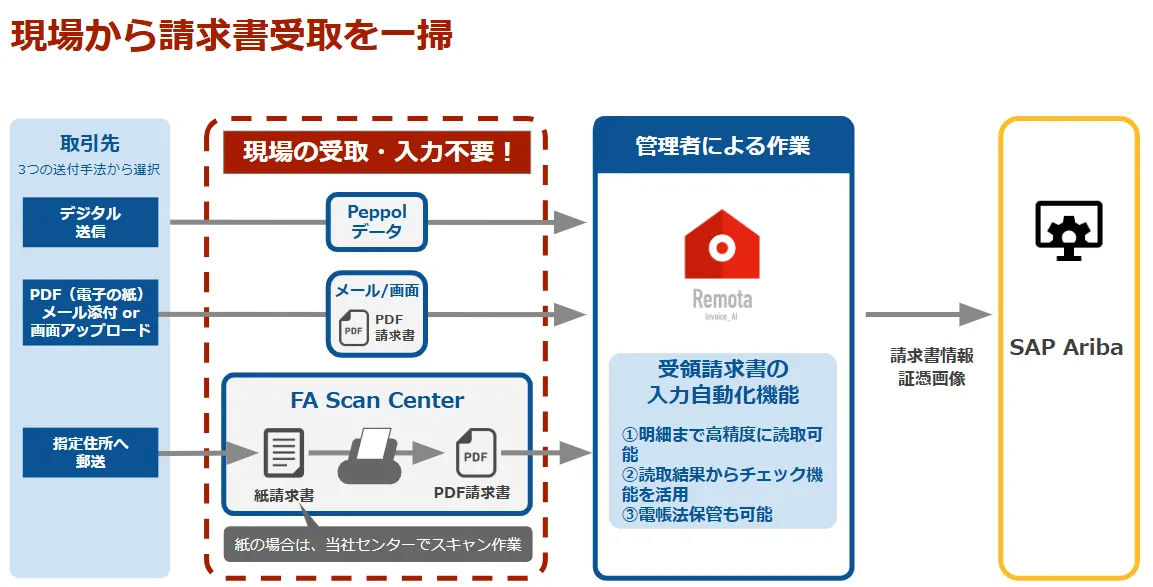 現場から請求書受取を一掃

取引先
3つの送付手法から選択

デジタル送信

PDF（電子の紙）メール添付 or 画面アップロード

指定住所へ郵送

現場の受取・入力不要！

Peppol データ

メール/画面

PDF

PDF 請求書

FA Scan Center

紙請求書

PDF

PDF請求書

紙の場合は、当社センターでスキャン作業

管理者による作業

Remota
Invoice_AI

受領請求書の入力自動化機能

①明細まで高精度に読取可能
②読取結果からチェック機能を活用
③電帳法保管も可能

請求書情報
証憑画像

SAP Ariba